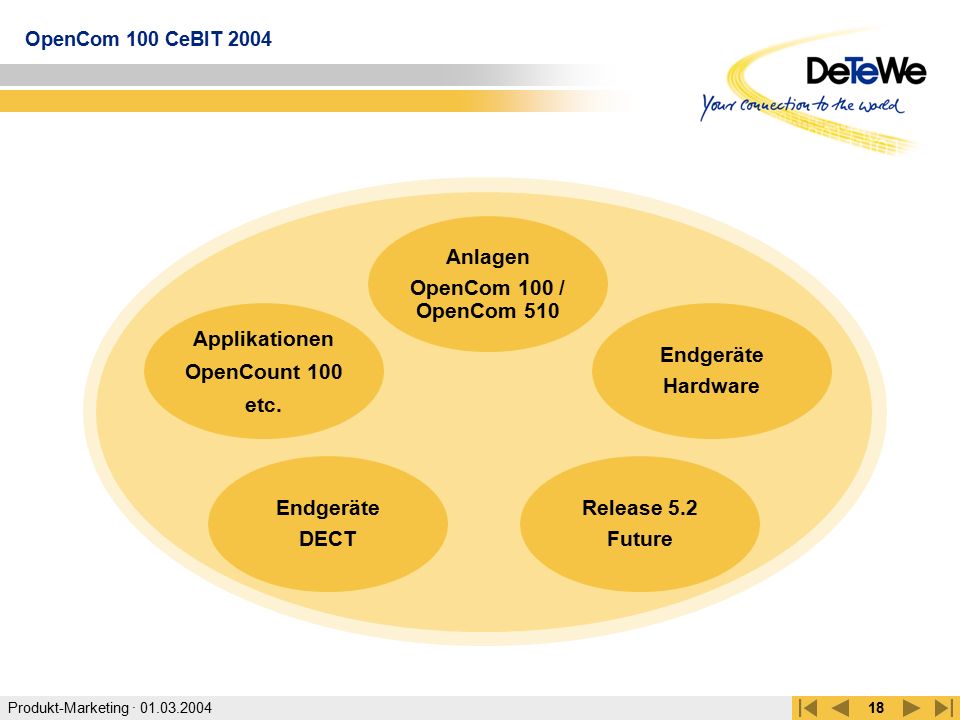 OpenCom 100 CeBIT 2004

DeTeWe
Your connection to the world

Anlagen
OpenCom 100 / OpenCom 510

Applikationen
OpenCount 100
etc.

Endgeräte
Hardware

Endgeräte
DECT

Release 5.2
Future

Produkt-Marketing · 01.03.2004

18